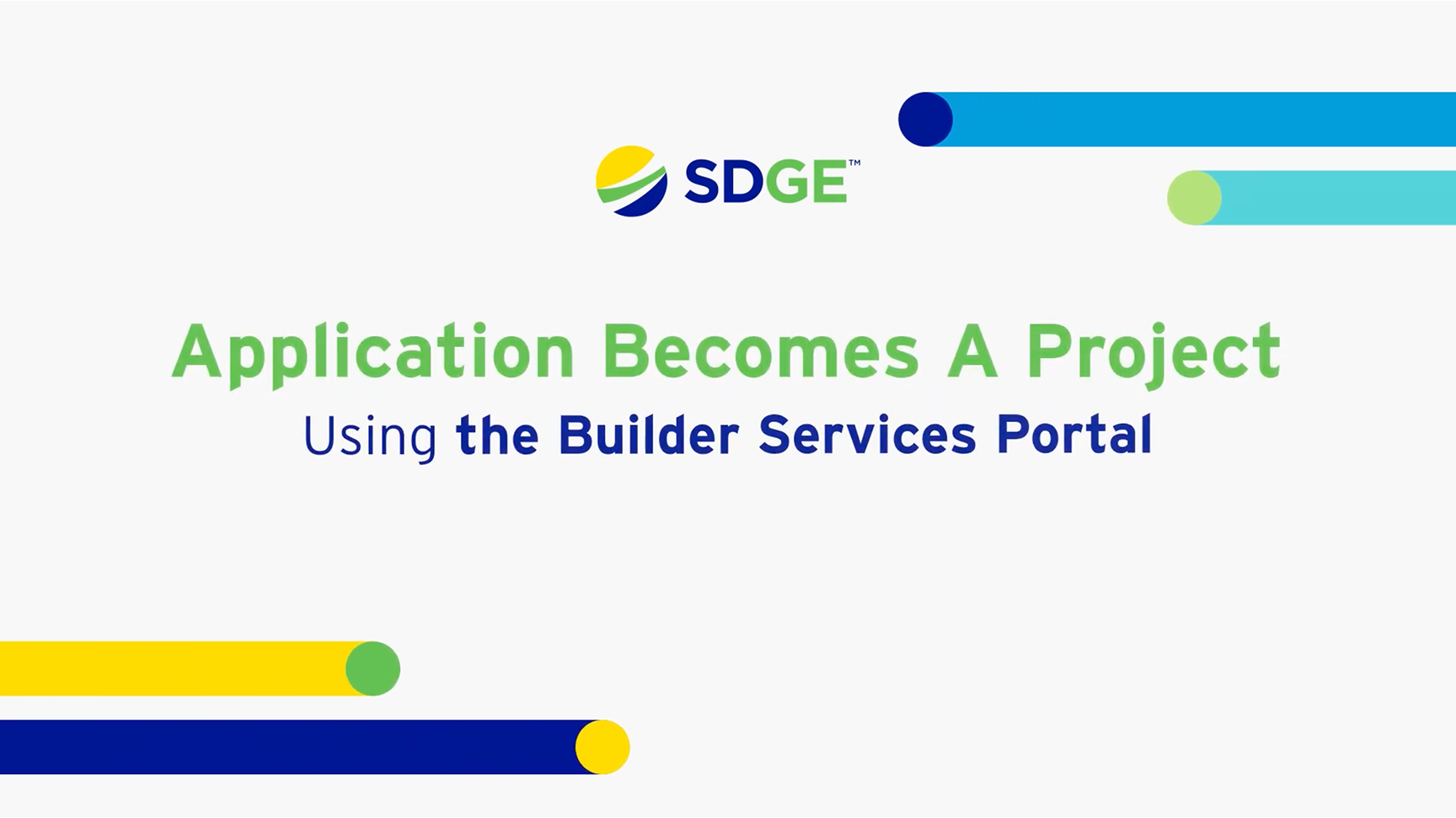 SDGE™

Application Becomes A Project

Using the Builder Services Portal